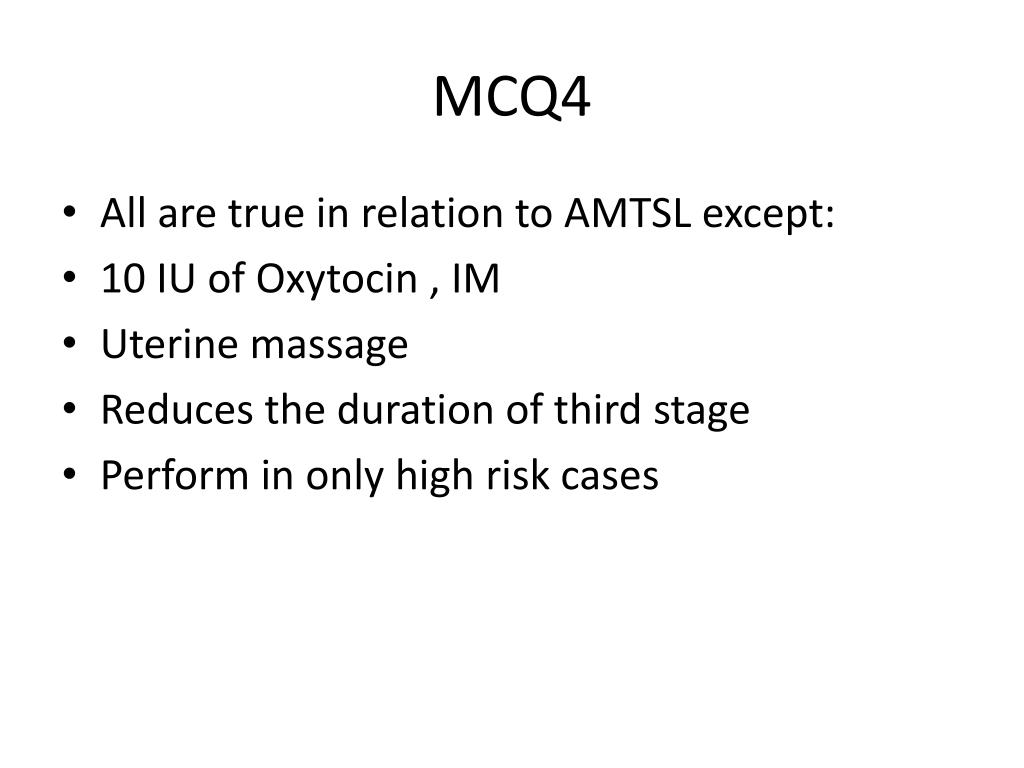 MCQ4

• All are true in relation to AMTSL except:
• 10 IU of Oxytocin , IM
• Uterine massage
• Reduces the duration of third stage
• Perform in only high risk cases